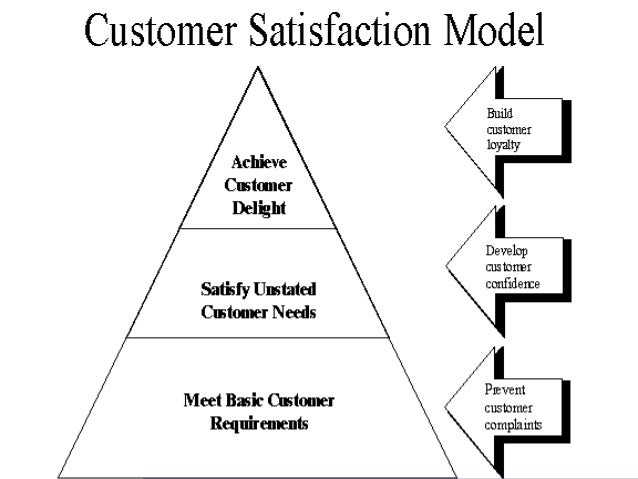 Customer Satisfaction Model

Achieve Customer Delight

Build customer loyalty

Satisfy Unstated Customer Needs

Develop customer confidence

Meet Basic Customer Requirements

Prevent customer complaints